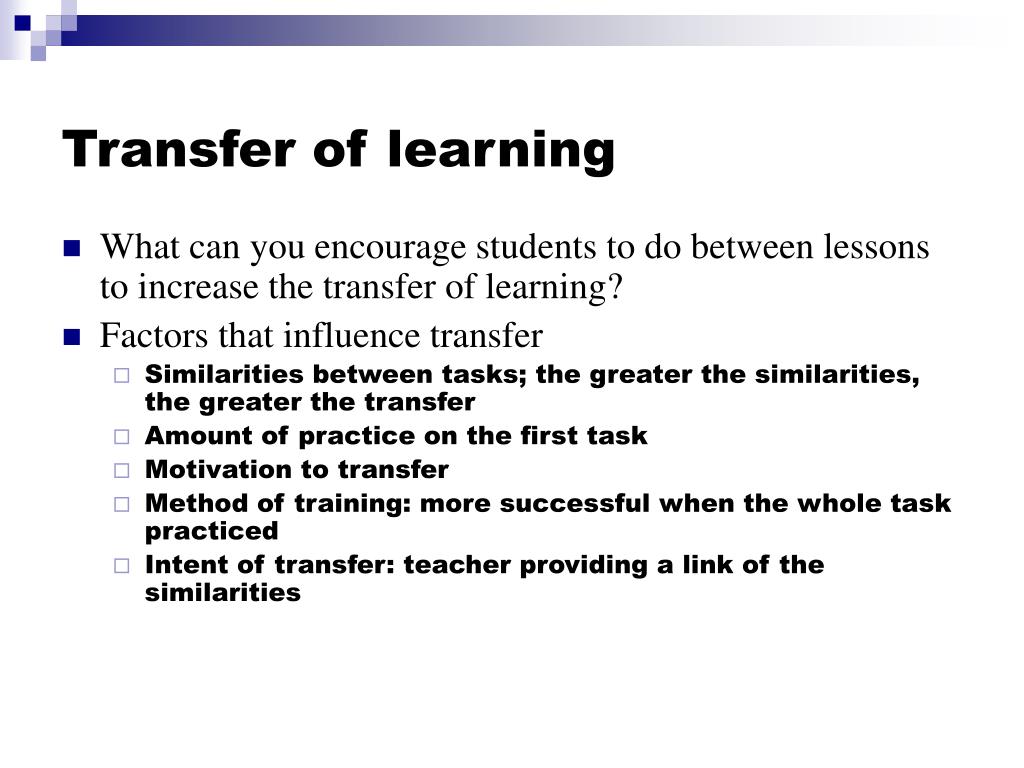 Transfer of learning

What can you encourage students to do between lessons to increase the transfer of learning?

Factors that influence transfer

Similarities between tasks; the greater the similarities, the greater the transfer

Amount of practice on the first task

Motivation to transfer

Method of training: more successful when the whole task practiced

Intent of transfer: teacher providing a link of the similarities